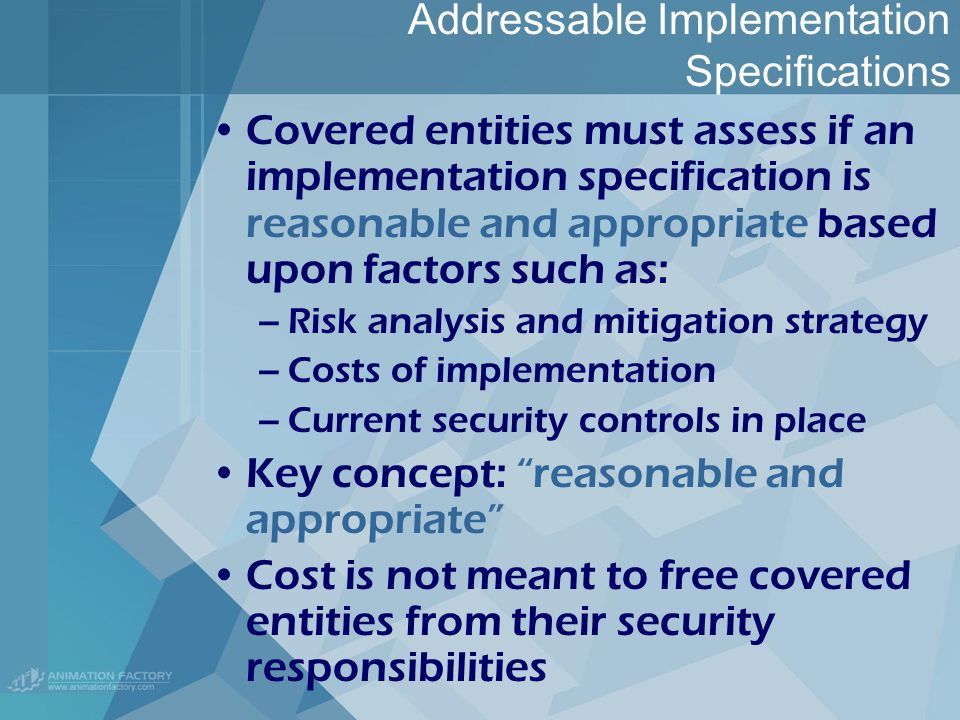 Addressable Implementation Specifications

• Covered entities must assess if an implementation specification is reasonable and appropriate based upon factors such as:
– Risk analysis and mitigation strategy
– Costs of implementation
– Current security controls in place
• Key concept: “reasonable and appropriate”
• Cost is not meant to free covered entities from their security responsibilities

ANIMATION FACTORY
www.animationfactory.com